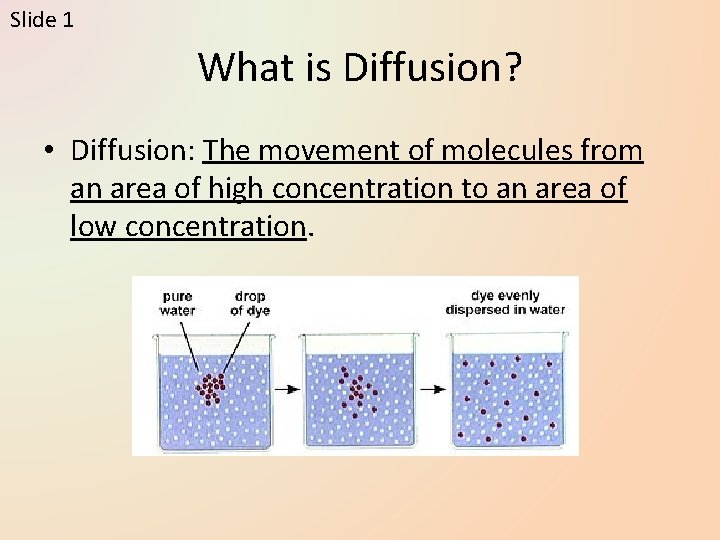 Slide 1

What is Diffusion?

• Diffusion: The movement of molecules from an area of high concentration to an area of low concentration.

pure water

drop of dye

dye evenly dispersed in water